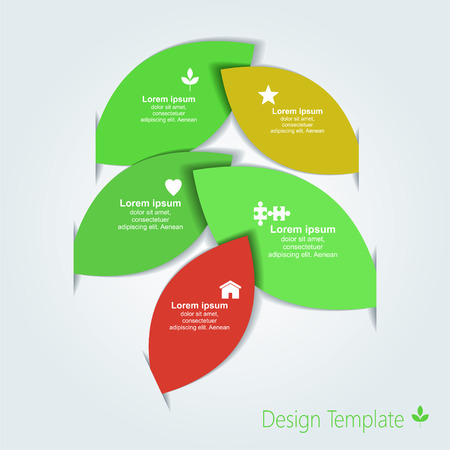 Lorem ipsum
dolor sit amet, consectetuer adipiscing elit. Aenean

Lorem ipsum
dolor sit amet, consectetuer adipiscing elit. Aenean

Lorem ipsum
dolor sit amet, consectetuer adipiscing elit. Aenean

Lorem ipsum
dolor sit amet, consectetuer adipiscing elit. Aenean

Lorem ipsum
dolor sit amet, consectetuer adipiscing elit. Aenean

Design Template